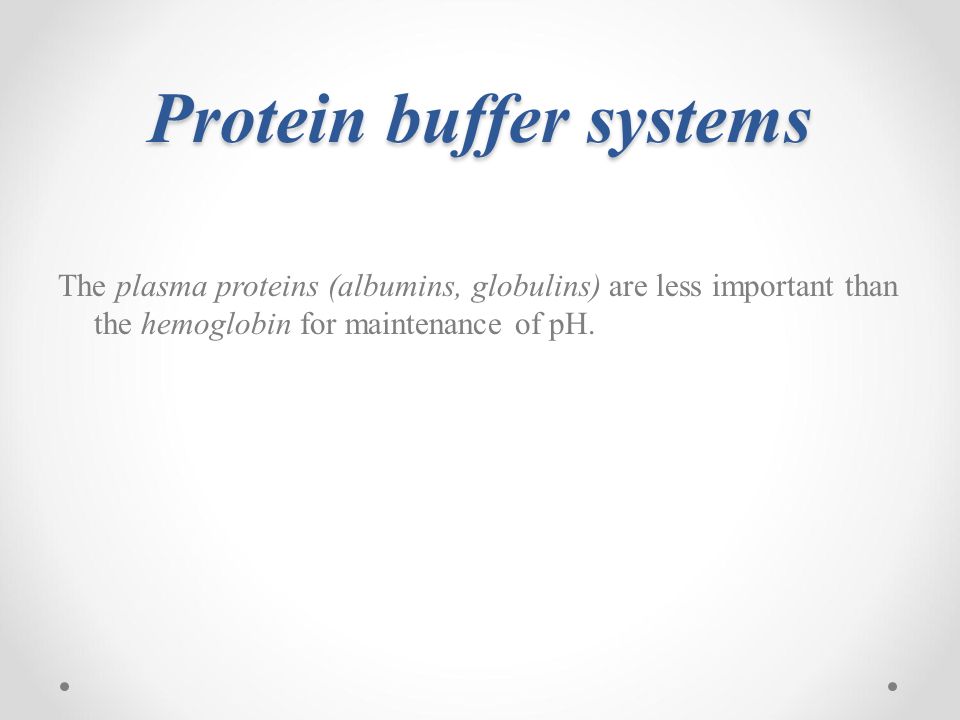 Protein buffer systems

The plasma proteins (albumins, globulins) are less important than the hemoglobin for maintenance of pH.